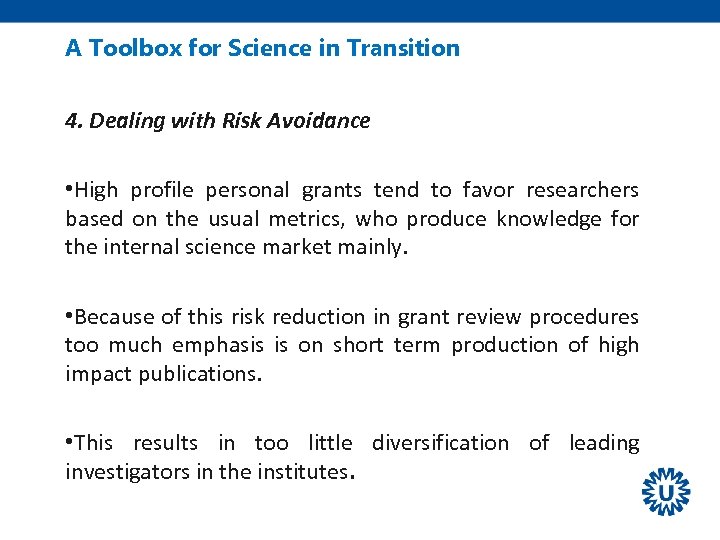 A Toolbox for Science in Transition

4. Dealing with Risk Avoidance

•High profile personal grants tend to favor researchers based on the usual metrics, who produce knowledge for the internal science market mainly.

•Because of this risk reduction in grant review procedures too much emphasis is on short term production of high impact publications.

•This results in too little diversification of leading investigators in the institutes.

U